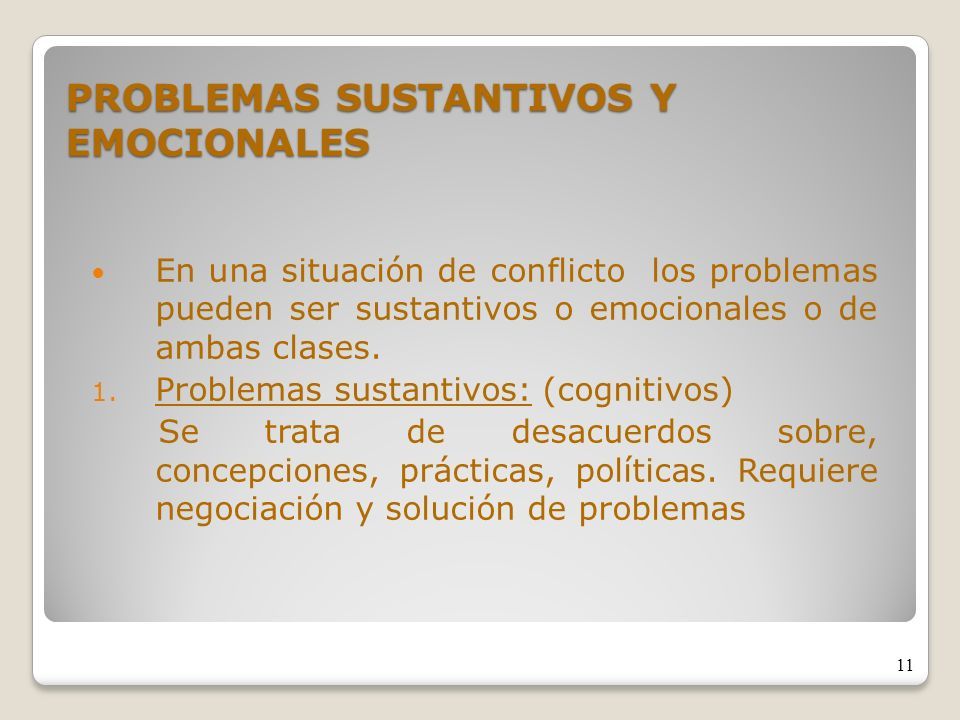 PROBLEMAS SUSTANTIVOS Y EMOCIONALES

• En una situación de conflicto los problemas pueden ser sustantivos o emocionales o de ambas clases.

1. Problemas sustantivos: (cognitivos)

Se trata de desacuerdos sobre, concepciones, prácticas, políticas. Requiere negociación y solución de problemas

11